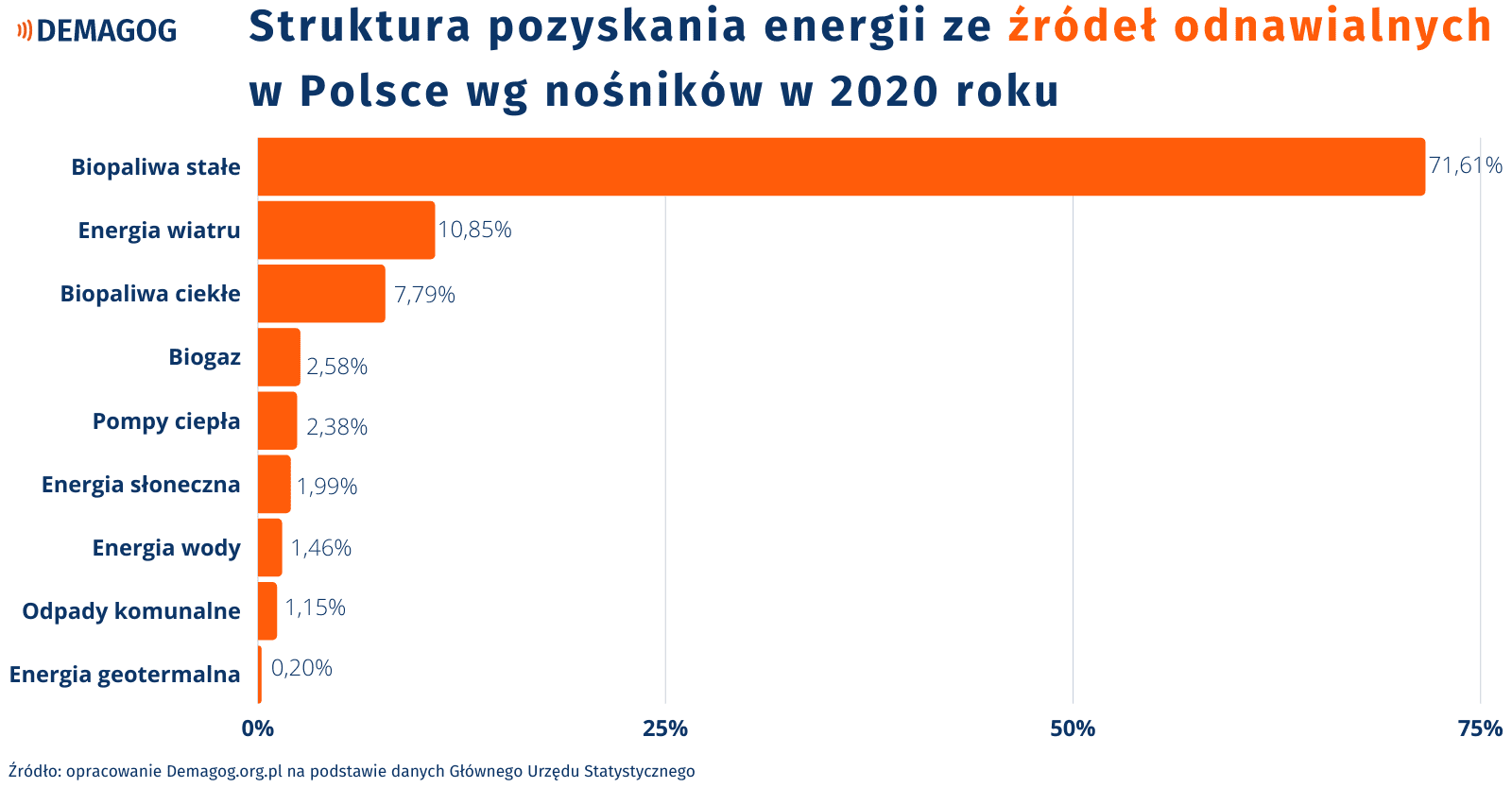 DEMAGOG

Struktura pozyskania energii ze źródeł odnawialnych w Polsce wg nośników w 2020 roku

Biopaliwa stałe 71,61%
Energia wiatru 10,85%
Biopaliwa ciekłe 7,79%
Biogaz 2,58%
Pompy ciepła 2,38%
Energia słoneczna 1,99%
Energia wody 1,46%
Odpady komunalne 1,15%
Energia geotermalna 0,20%

0% 25% 50% 75%

Źródło: opracowanie Demagog.org.pl na podstawie danych Głównego Urzędu Statystycznego